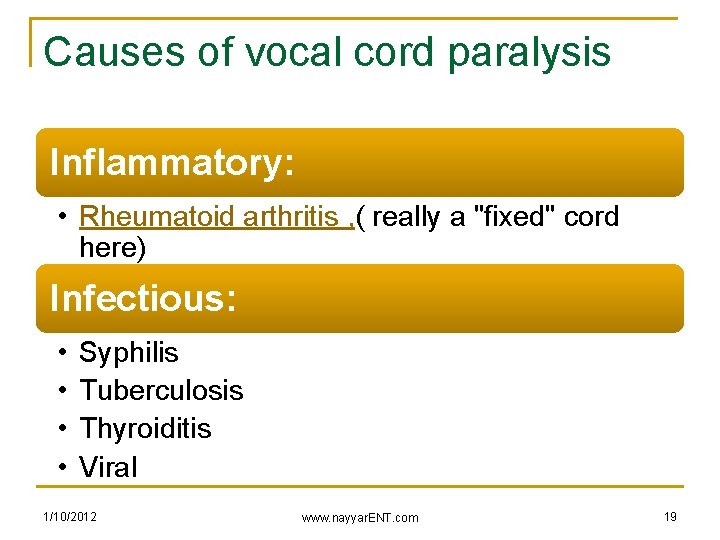 Causes of vocal cord paralysis

Inflammatory:

• Rheumatoid arthritis ,( really a "fixed" cord here)

Infectious:

• Syphilis
• Tuberculosis
• Thyroiditis
• Viral

1/10/2012 www.nayyarENT.com 19